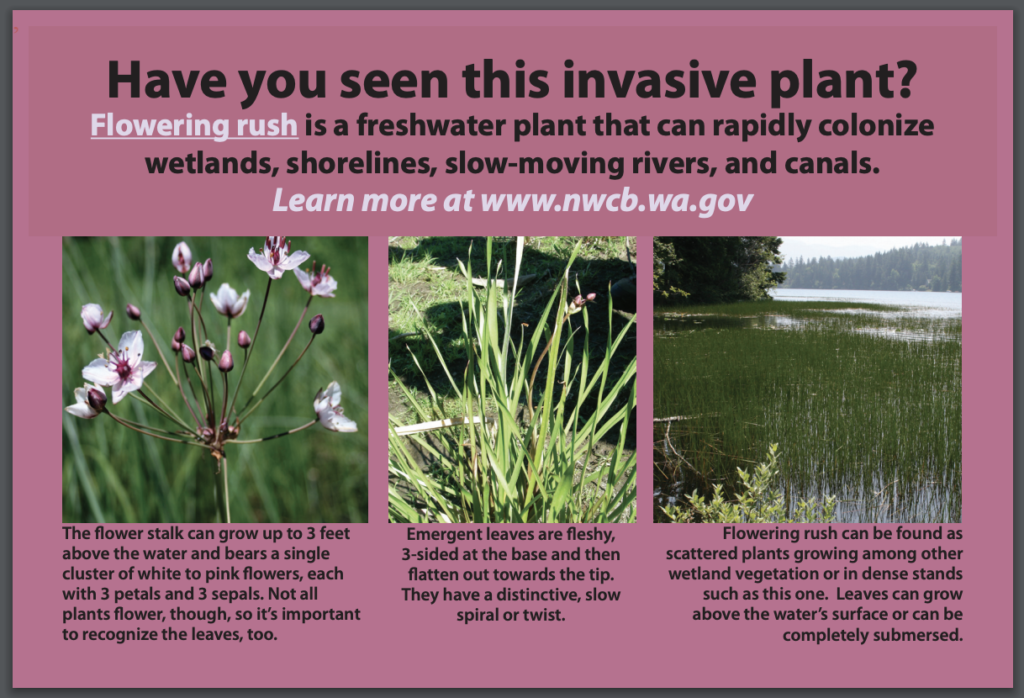 Have you seen this invasive plant?

Flowering rush is a freshwater plant that can rapidly colonize wetlands, shorelines, slow-moving rivers, and canals.

Learn more at www.nwcb.wa.gov

The flower stalk can grow up to 3 feet above the water and bears a single cluster of white to pink flowers, each with 3 petals and 3 sepals. Not all plants flower, though, so it's important to recognize the leaves, too.

Emergent leaves are fleshy, 3-sided at the base and then flatten out towards the tip. They have a distinctive, slow spiral or twist.

Flowering rush can be found as scattered plants growing among other wetland vegetation or in dense stands such as this one. Leaves can grow above the water's surface or can be completely submersed.